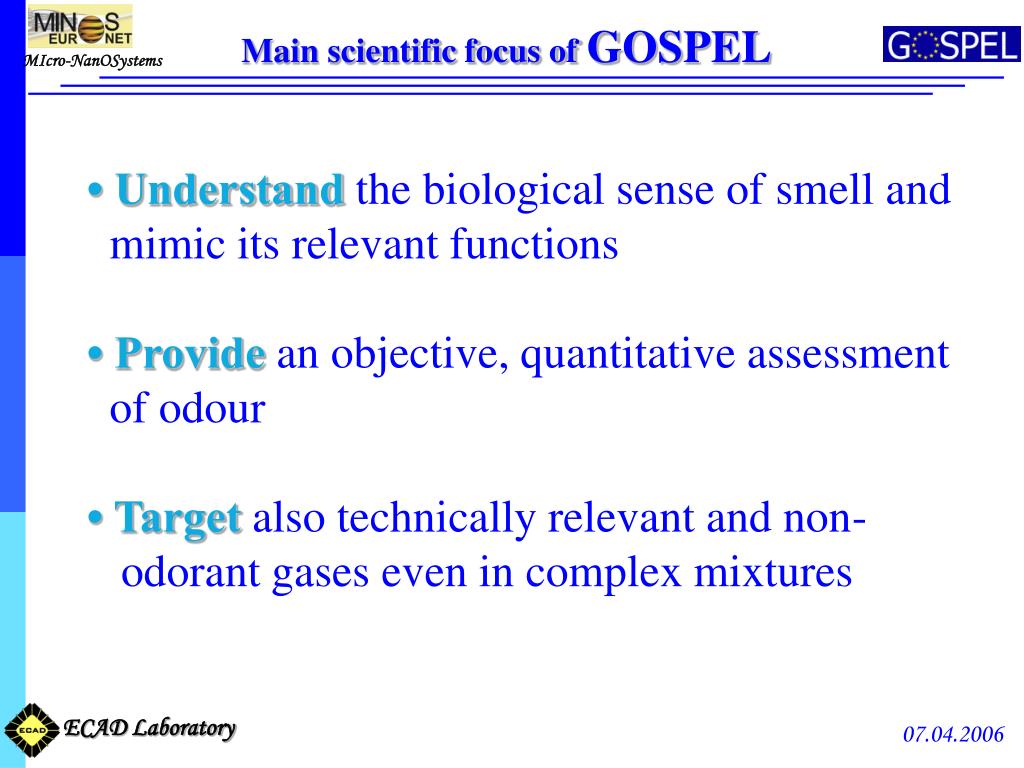 MINOS EURONET
MIcro-NanOSystems

Main scientific focus of GOSPEL

GOSPEL

• Understand the biological sense of smell and mimic its relevant functions

• Provide an objective, quantitative assessment of odour

• Target also technically relevant and non-odorant gases even in complex mixtures

ECAD
ECAD Laboratory

07.04.2006